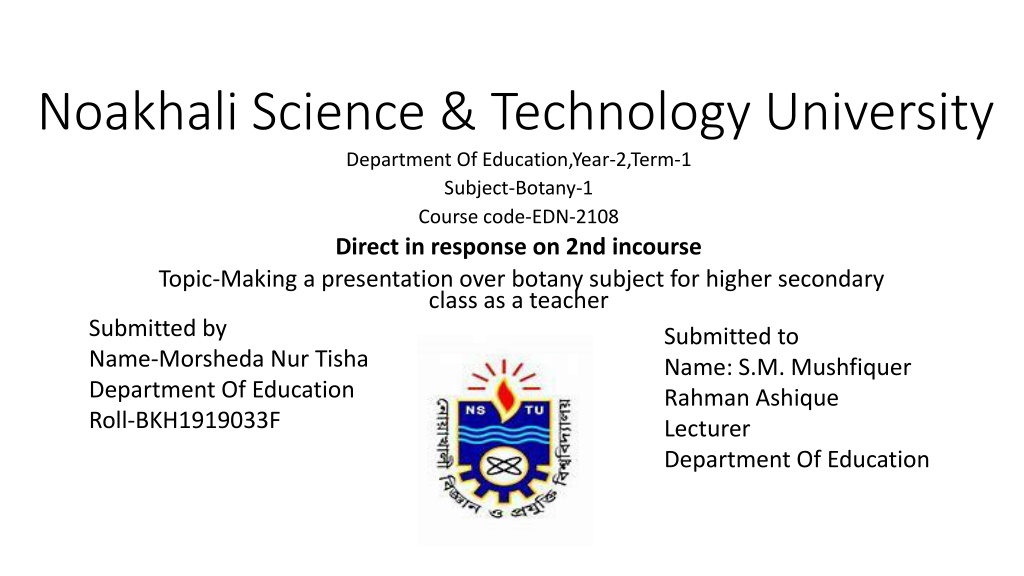 Noakhali Science & Technology University

Department Of Education,Year-2,Term-1
Subject-Botany-1
Course code-EDN-2108

Direct in response on 2nd incourse

Topic-Making a presentation over botany subject for higher secondary class as a teacher

Submitted by
Name-Morsheda Nur Tisha
Department Of Education
Roll-BKH1919033F

NS TU
নোয়াখালী বিজ্ঞান ও প্রযুক্তি বিশ্ববিদ্যালয়

Submitted to
Name: S.M. Mushfiquer Rahman Ashique
Lecturer
Department Of Education